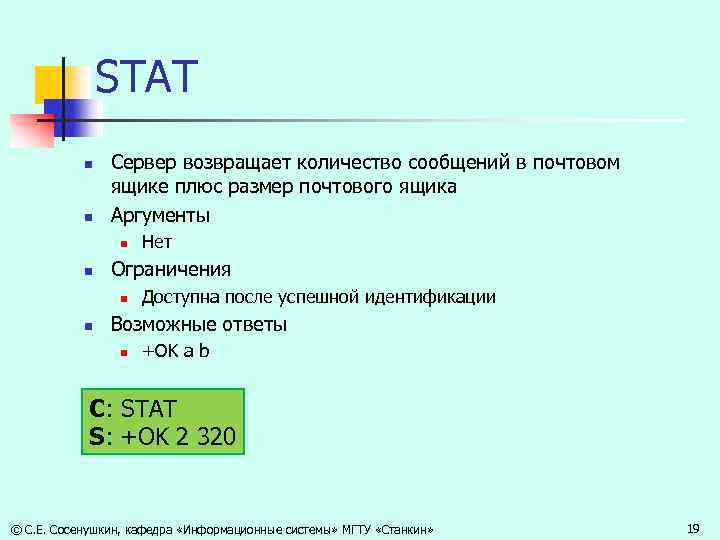 STAT

Сервер возвращает количество сообщений в почтовом ящике плюс размер почтового ящика

Аргументы

Нет

Ограничения

Доступна после успешной идентификации

Возможные ответы

+OK a b

C: STAT
S: +OK 2 320

© С.Е. Сосенушкин, кафедра «Информационные системы» МГТУ «Станкин»

19